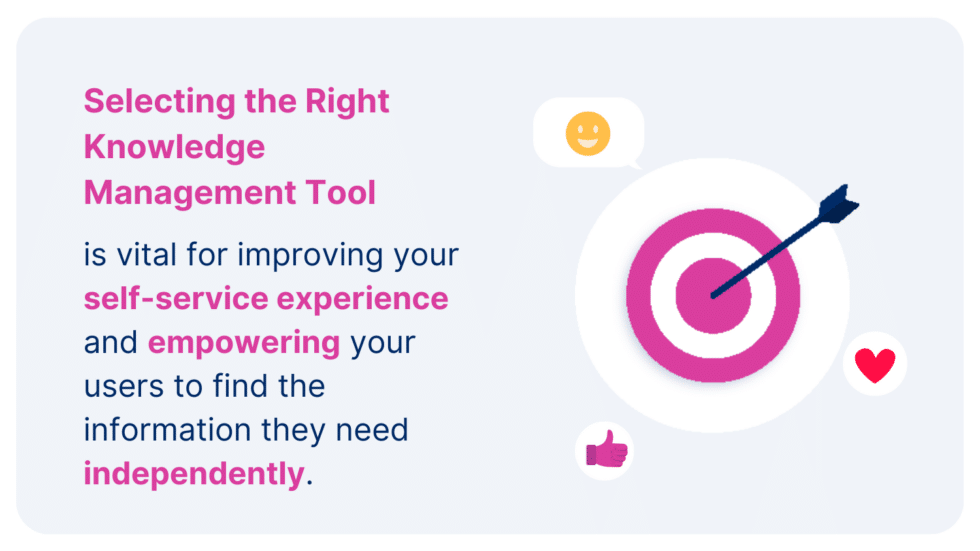 Selecting the Right Knowledge Management Tool

is vital for improving your self-service experience and empowering your users to find the information they need independently.